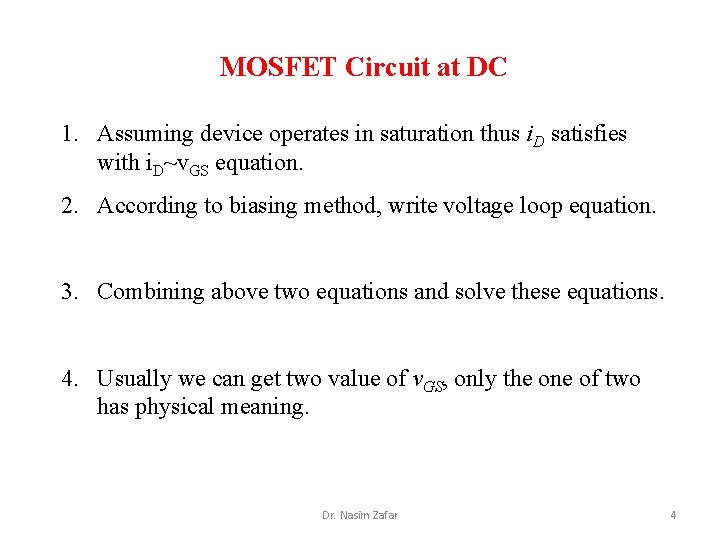 MOSFET Circuit at DC

1. Assuming device operates in saturation thus $i_D$ satisfies with $i_D$~$v_{GS}$ equation.

2. According to biasing method, write voltage loop equation.

3. Combining above two equations and solve these equations.

4. Usually we can get two value of $v_{GS}$, only the one of two has physical meaning.

Dr. Nasim Zafar

4